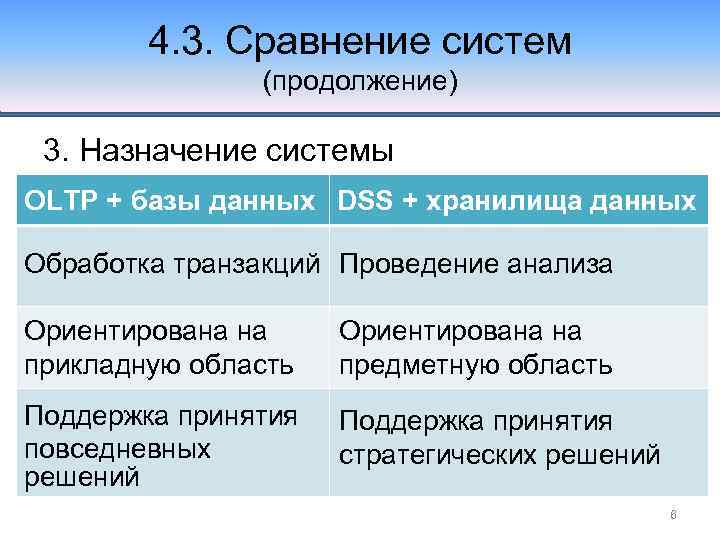 4.3. Сравнение систем
(продолжение)

3. Назначение системы

| OLTP + базы данных | DSS + хранилища данных |
|---|---|
| Обработка транзакций | Проведение анализа |
| Ориентирована на прикладную область | Ориентирована на предметную область |
| Поддержка принятия повседневных решений | Поддержка принятия стратегических решений |

6